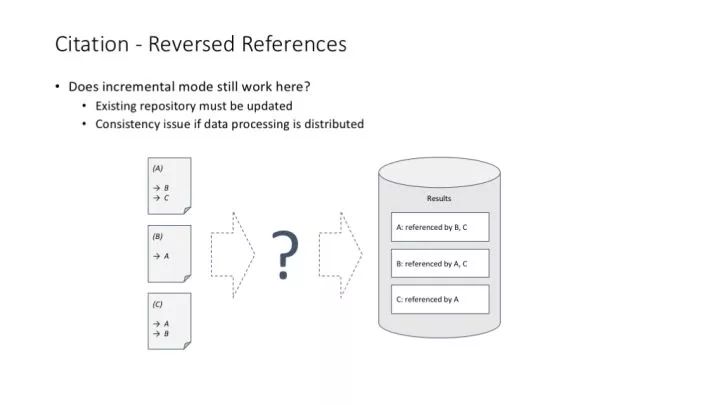 Citation - Reversed References

• Does incremental mode still work here?
  • Existing repository must be updated
  • Consistency issue if data processing is distributed

(A)
→ B
→ C

(B)
→ A

(C)
→ A
→ B

?

Results

A: referenced by B, C

B: referenced by A, C

C: referenced by A